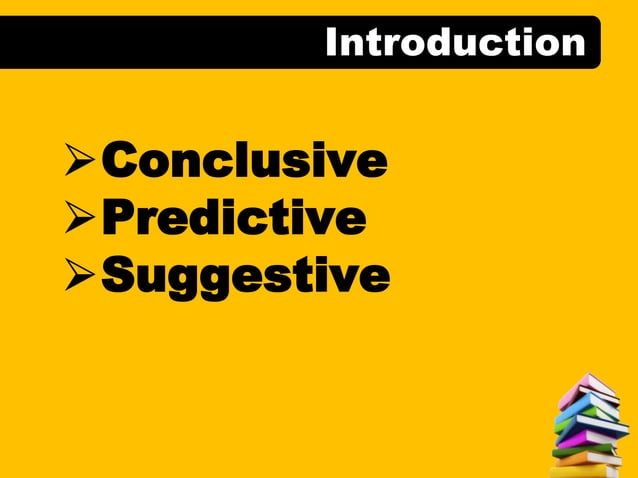 Introduction

➢ Conclusive
➢ Predictive
➢ Suggestive